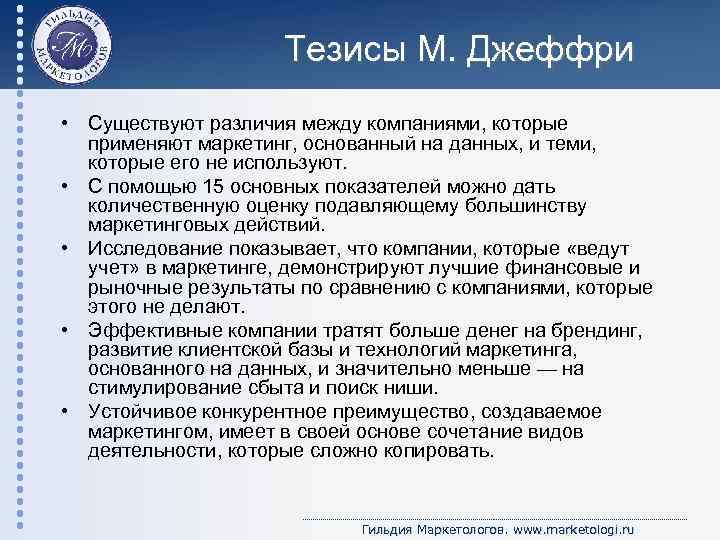 ГИЛЬДИЯ МАРКЕТОЛОГОВ
ГМ

Тезисы М. Джеффри

• Существуют различия между компаниями, которые применяют маркетинг, основанный на данных, и теми, которые его не используют.
• С помощью 15 основных показателей можно дать количественную оценку подавляющему большинству маркетинговых действий.
• Исследование показывает, что компании, которые «ведут учет» в маркетинге, демонстрируют лучшие финансовые и рыночные результаты по сравнению с компаниями, которые этого не делают.
• Эффективные компании тратят больше денег на брендинг, развитие клиентской базы и технологий маркетинга, основанного на данных, и значительно меньше — на стимулирование сбыта и поиск ниши.
• Устойчивое конкурентное преимущество, создаваемое маркетингом, имеет в своей основе сочетание видов деятельности, которые сложно копировать.

Гильдия Маркетологов. www.marketologi.ru